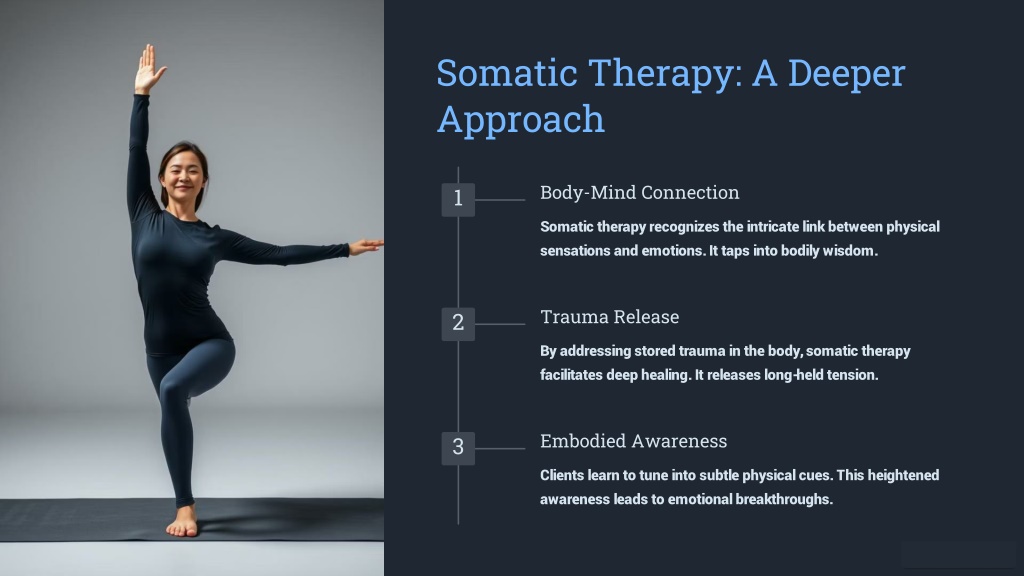 Somatic Therapy: A Deeper Approach

1

Body-Mind Connection

Somatic therapy recognizes the intricate link between physical sensations and emotions. It taps into bodily wisdom.

2

Trauma Release

By addressing stored trauma in the body, somatic therapy facilitates deep healing. It releases long-held tension.

3

Embodied Awareness

Clients learn to tune into subtle physical cues. This heightened awareness leads to emotional breakthroughs.